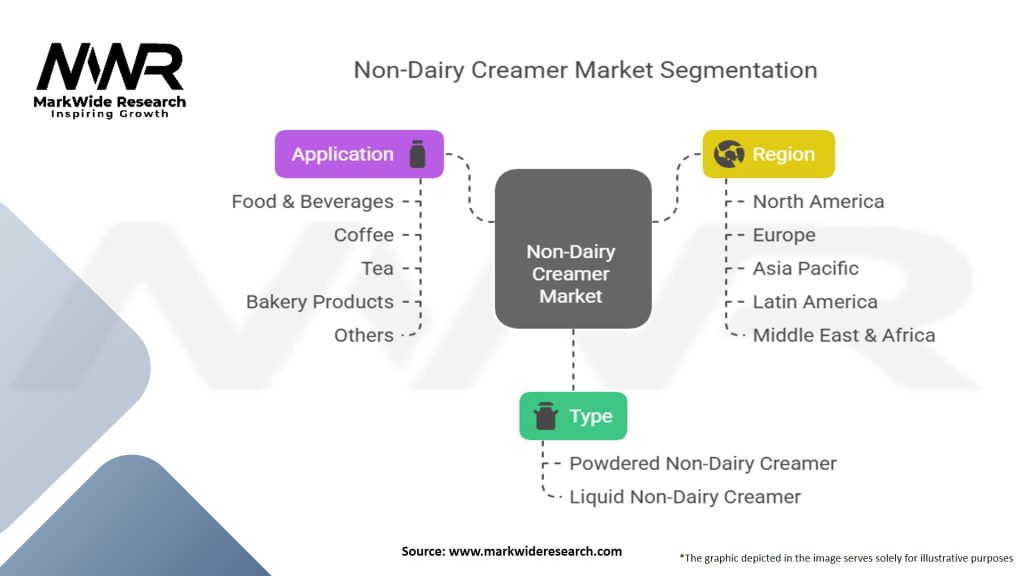 MWR
MarkWide Research
Inspiring Growth

Non-Dairy Creamer Market Segmentation

Application
Food & Beverages
Coffee
Tea
Bakery Products
Others

Non-Dairy Creamer Market

Region
North America
Europe
Asia Pacific
Latin America
Middle East & Africa

Type
Powdered Non-Dairy Creamer
Liquid Non-Dairy Creamer

Source: www.markwideresearch.com

*The graphic depicted in the image serves solely for illustrative purposes